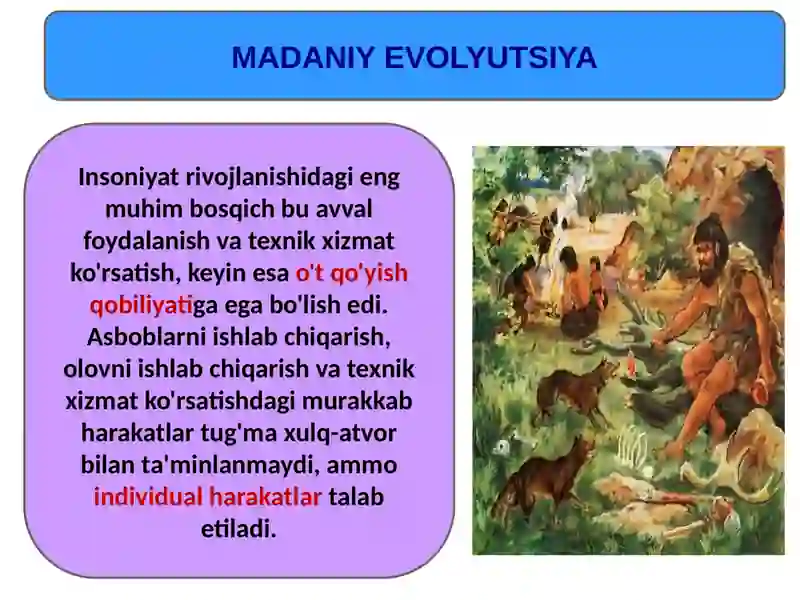 MADANIY EVOLYUTSIYA

Insoniyat rivojlanishidagi eng muhim bosqich bu avval foydalanish va texnik xizmat ko'rsatish, keyin esa o't qo'yish qobiliyatiga ega bo'lish edi. Asboblarni ishlab chiqarish, olovni ishlab chiqarish va texnik xizmat ko'rsatishdagi murakkab harakatlar tug'ma xulq-atvor bilan ta'minlanmaydi, ammo individual harakatlar talab etiladi.